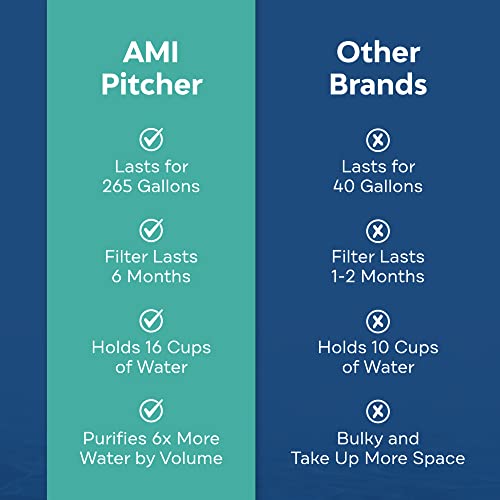 AMI Pitcher

Lasts for 265 Gallons

Filter Lasts 6 Months

Holds 16 Cups of Water

Purifies 6x More Water by Volume

Other Brands

Lasts for 40 Gallons

Filter Lasts 1-2 Months

Holds 10 Cups of Water

Bulky and Take Up More Space